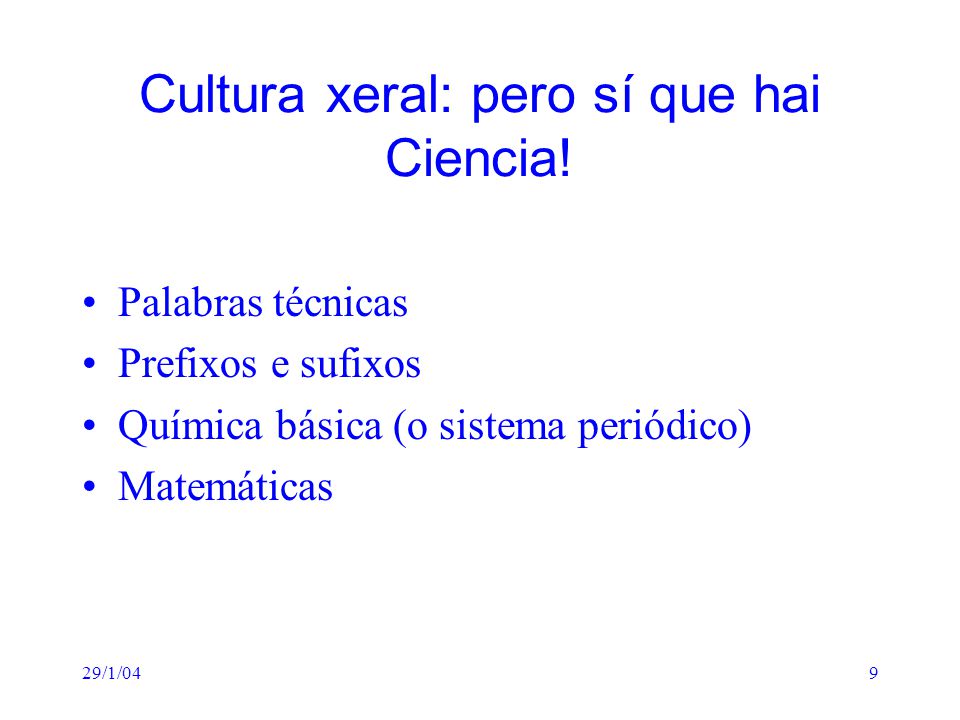 Cultura xeral: pero sí que hai Ciencia!

• Palabras técnicas
• Prefixos e sufixos
• Química básica (o sistema periódico)
• Matemáticas

29/1/04

9